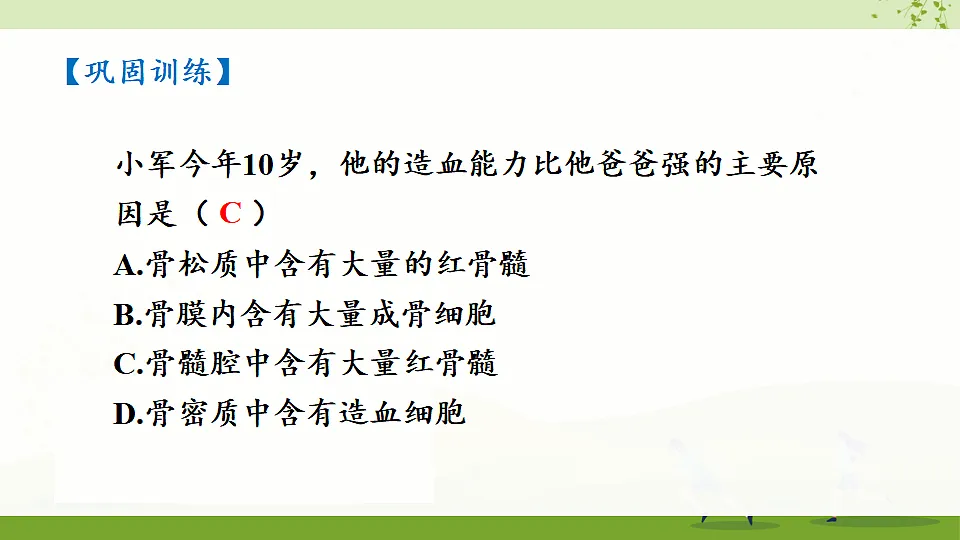 【巩固训练】

小军今年10岁，他的造血能力比他爸爸强的主要原因是（ C ）

A.骨松质中含有大量的红骨髓

B.骨膜内含有大量成骨细胞

C.骨髓腔中含有大量红骨髓

D.骨密质中含有造血细胞